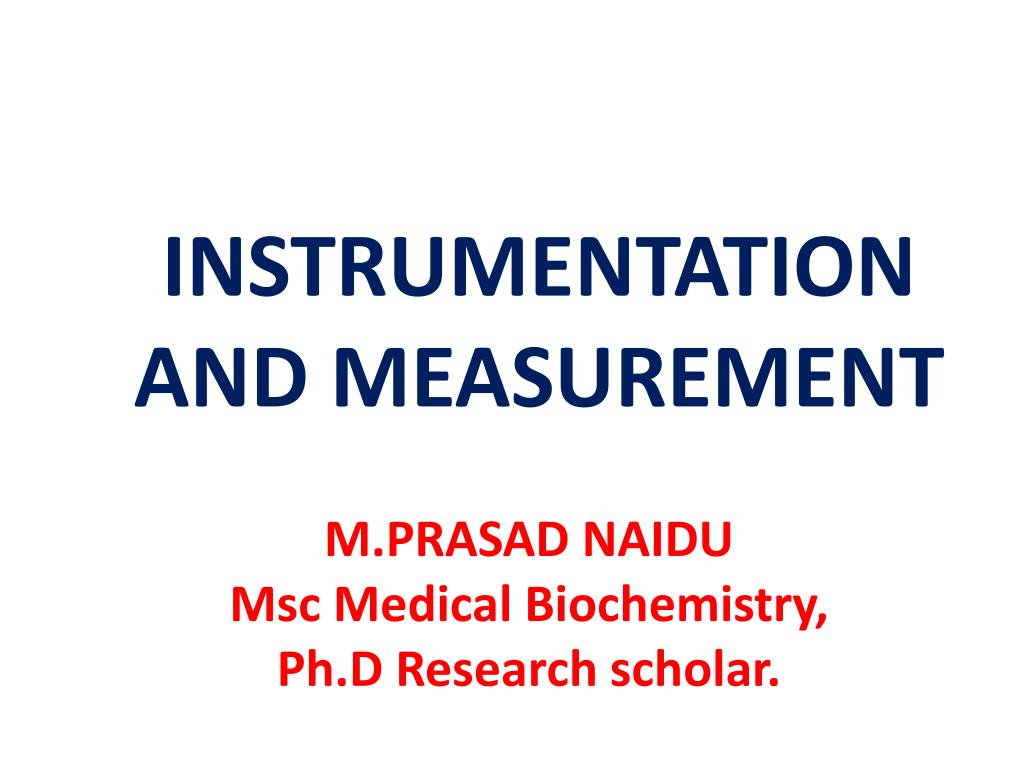 INSTRUMENTATION AND MEASUREMENT

M.PRASAD NAIDU
Msc Medical Biochemistry,
Ph.D Research scholar.